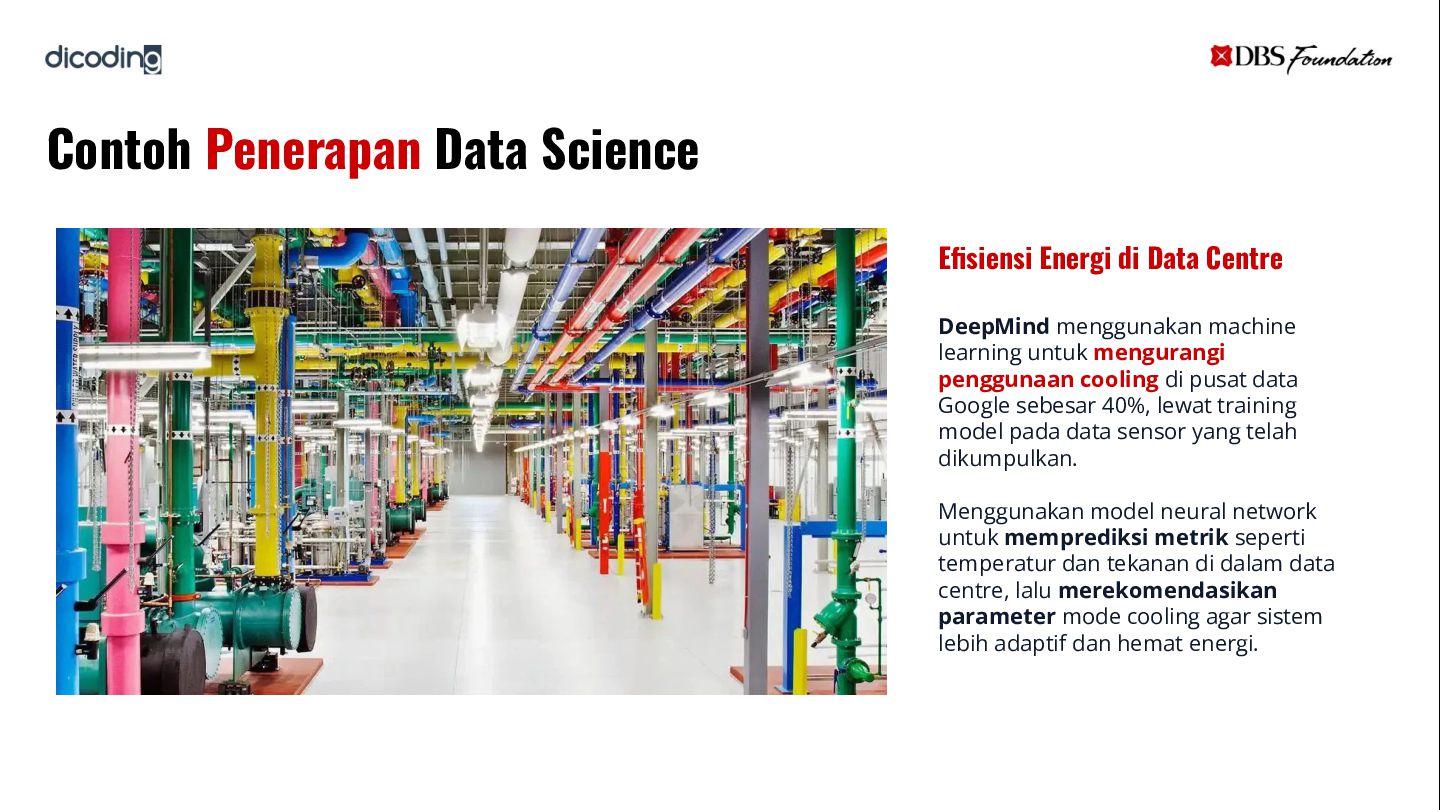 dicoding

DBS Foundation

Contoh Penerapan Data Science

Efisiensi Energi di Data Centre

DeepMind menggunakan machine learning untuk mengurangi penggunaan cooling di pusat data Google sebesar 40%, lewat training model pada data sensor yang telah dikumpulkan.

Menggunakan model neural network untuk memprediksi metrik seperti temperatur dan tekanan di dalam data centre, lalu merekomendasikan parameter mode cooling agar sistem lebih adaptif dan hemat energi.